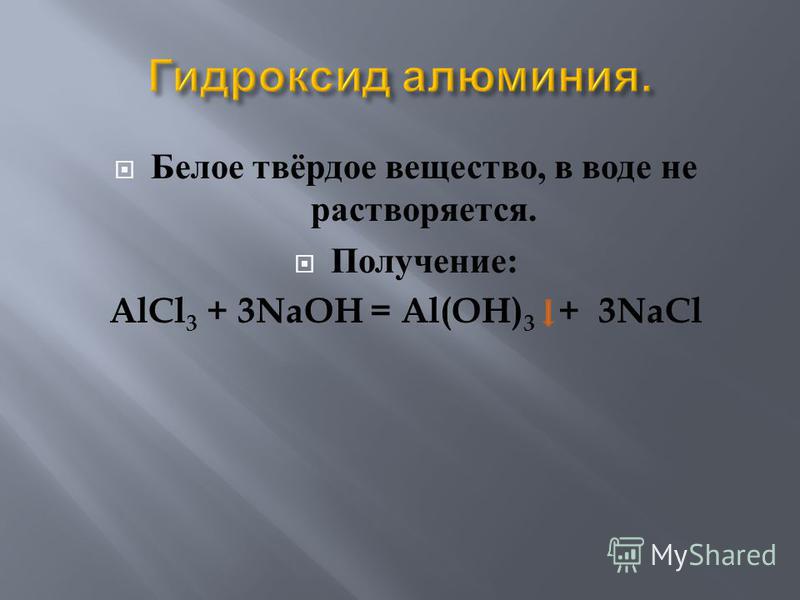 Гидроксид алюминия.

Белое твёрдое вещество, в воде не растворяется.

Получение:

$AlCl_3 + 3NaOH = Al(OH)_3 \downarrow + 3NaCl$

MyShared